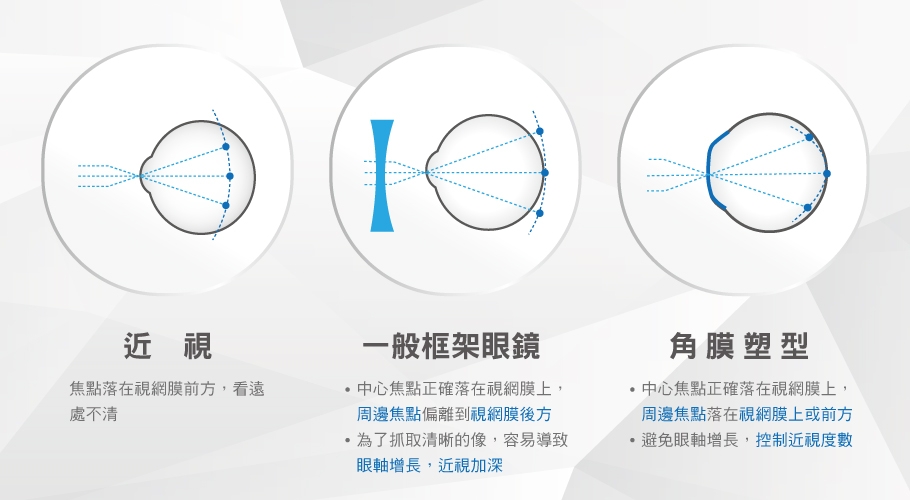 近　視

焦點落在視網膜前方，看遠處不清

一般框架眼鏡

• 中心焦點正確落在視網膜上，周邊焦點偏離到視網膜後方
• 為了抓取清晰的像，容易導致眼軸增長，近視加深

角膜塑型

• 中心焦點正確落在視網膜上，周邊焦點落在視網膜上或前方
• 避免眼軸增長，控制近視度數